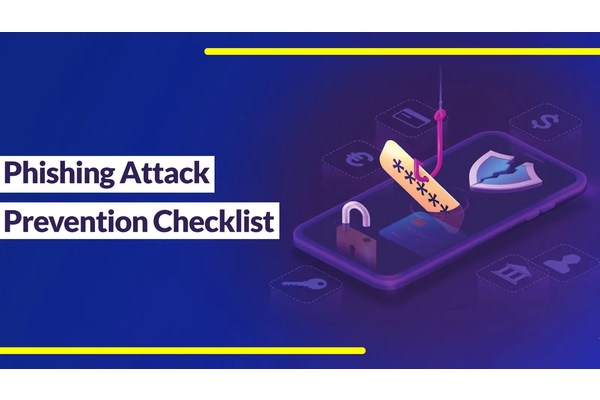 Phishing Attack
Prevention Checklist

******